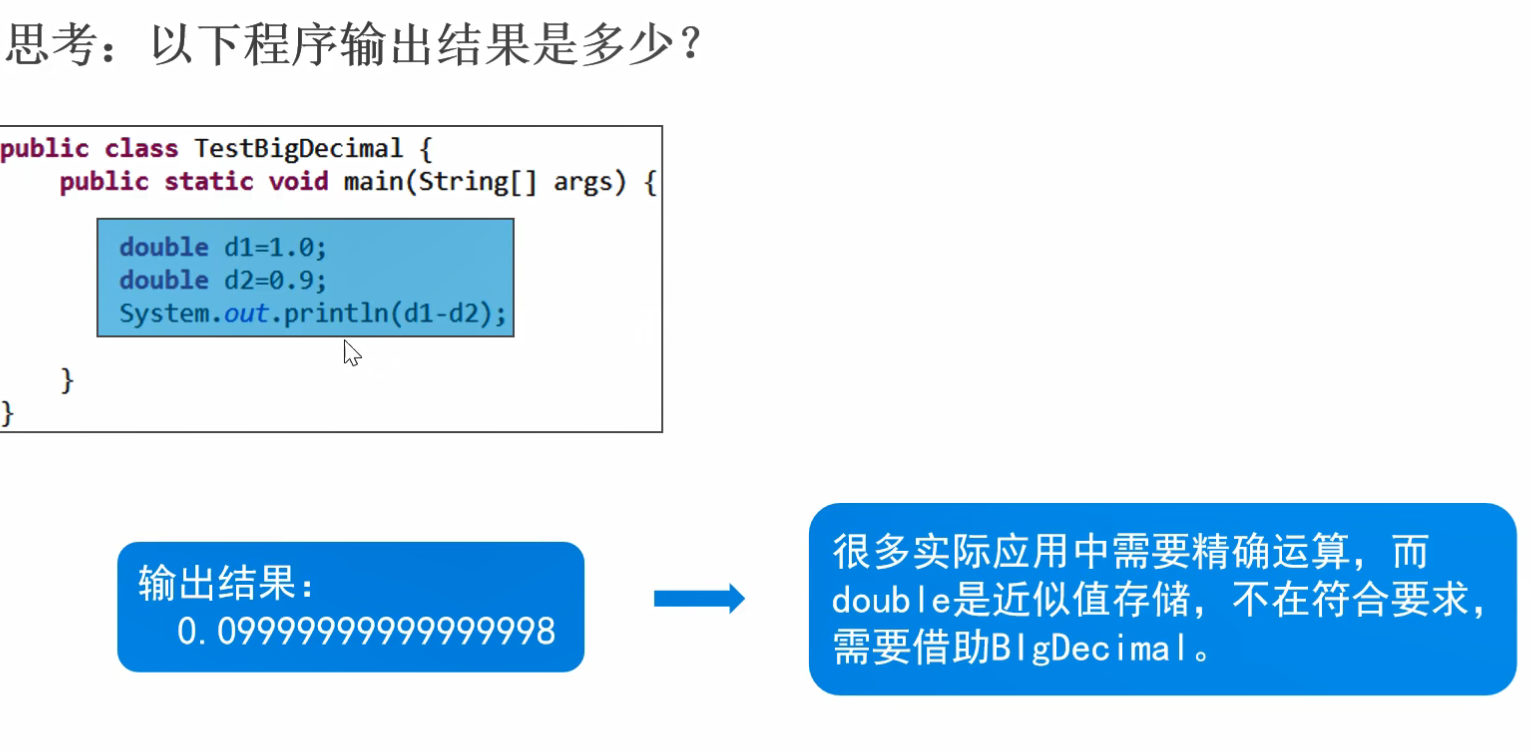 思考：以下程序输出结果是多少？

public class TestBigDecimal {
    public static void main(String[] args) {

        double d1=1.0;
        double d2=0.9;
        System.out.println(d1-d2);

    }
}

输出结果：
0.09999999999999998

很多实际应用中需要精确运算，而double是近似值存储，不在符合要求，需要借助BIgDecimal。